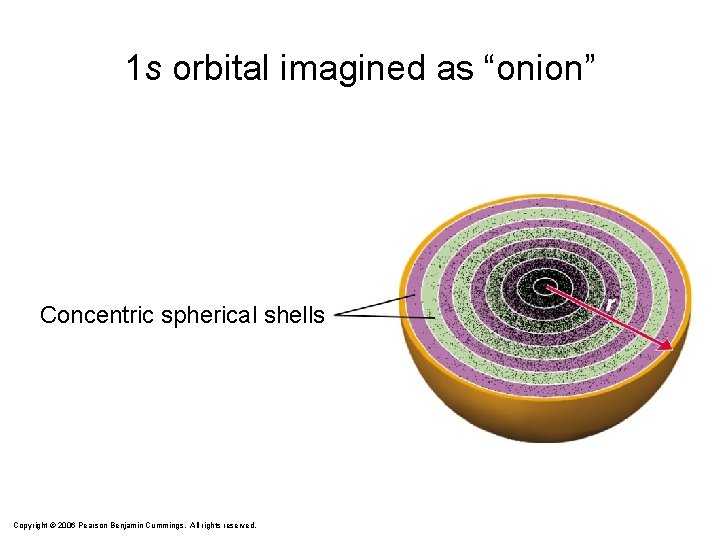 1s orbital imagined as “onion”

Concentric spherical shells

r

Copyright © 2006 Pearson Benjamin Cummings. All rights reserved.